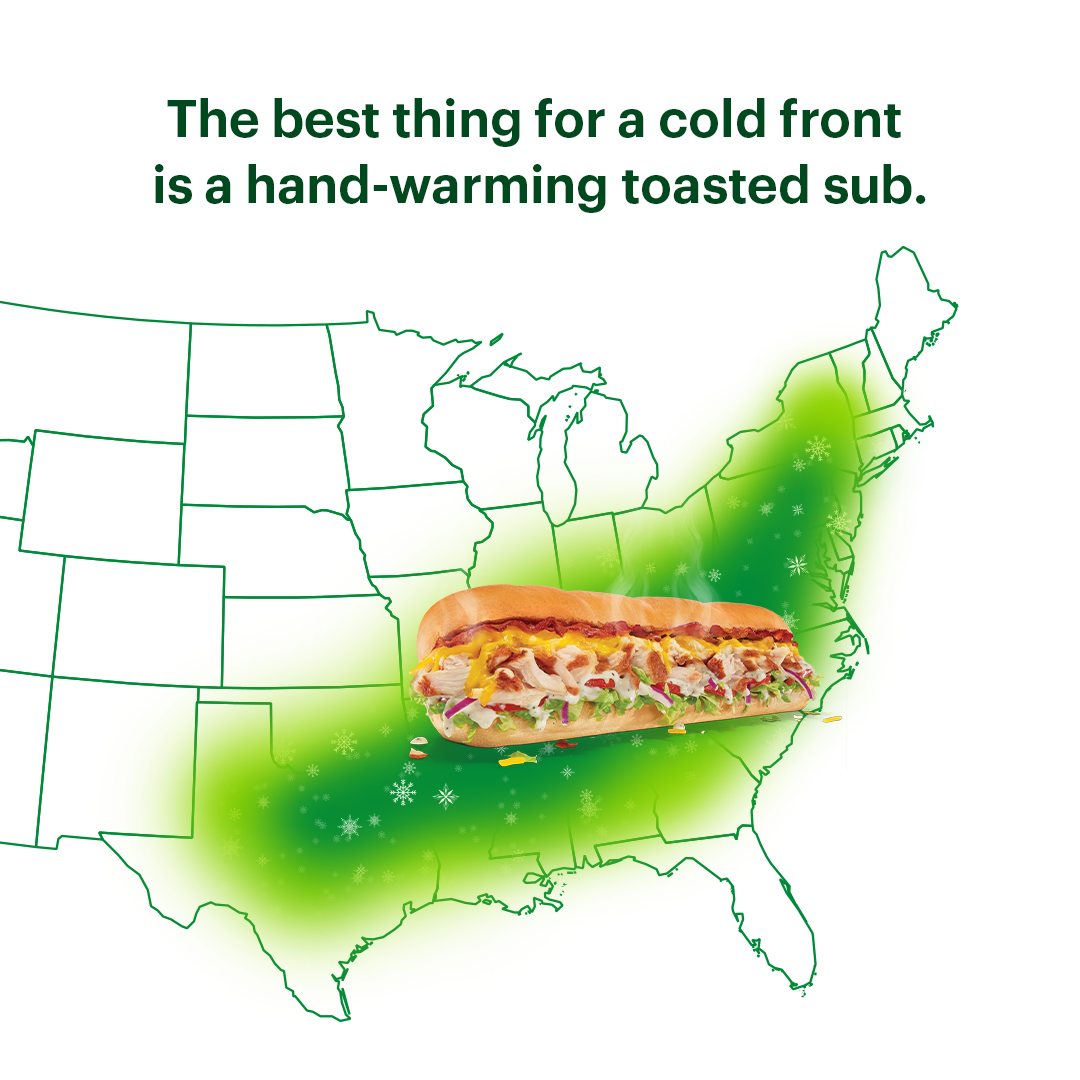 The best thing for a cold front is a hand-warming toasted sub.